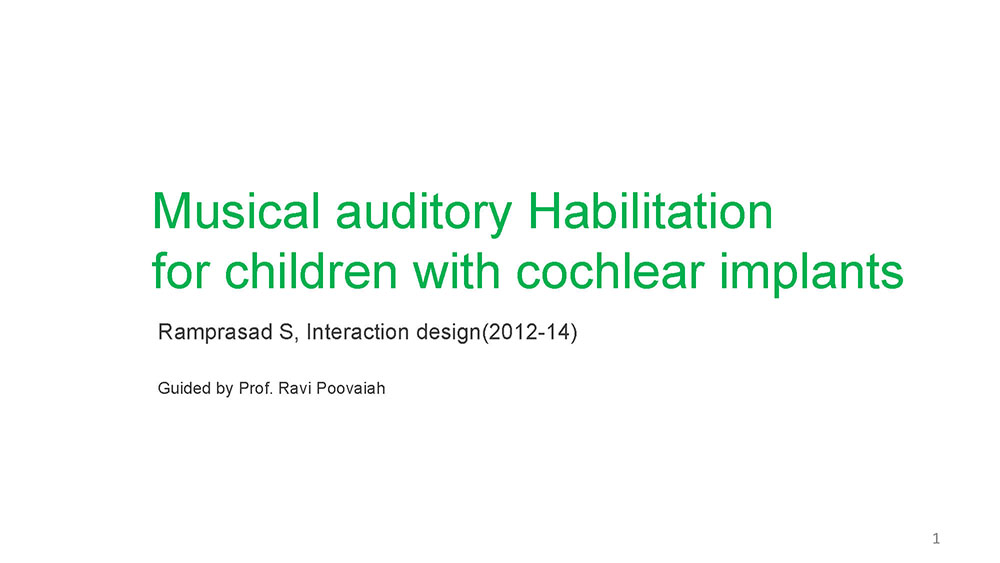 Musical auditory Habilitation
for children with cochlear implants

Ramprasad S, Interaction design(2012-14)

Guided by Prof. Ravi Poovaiah

1